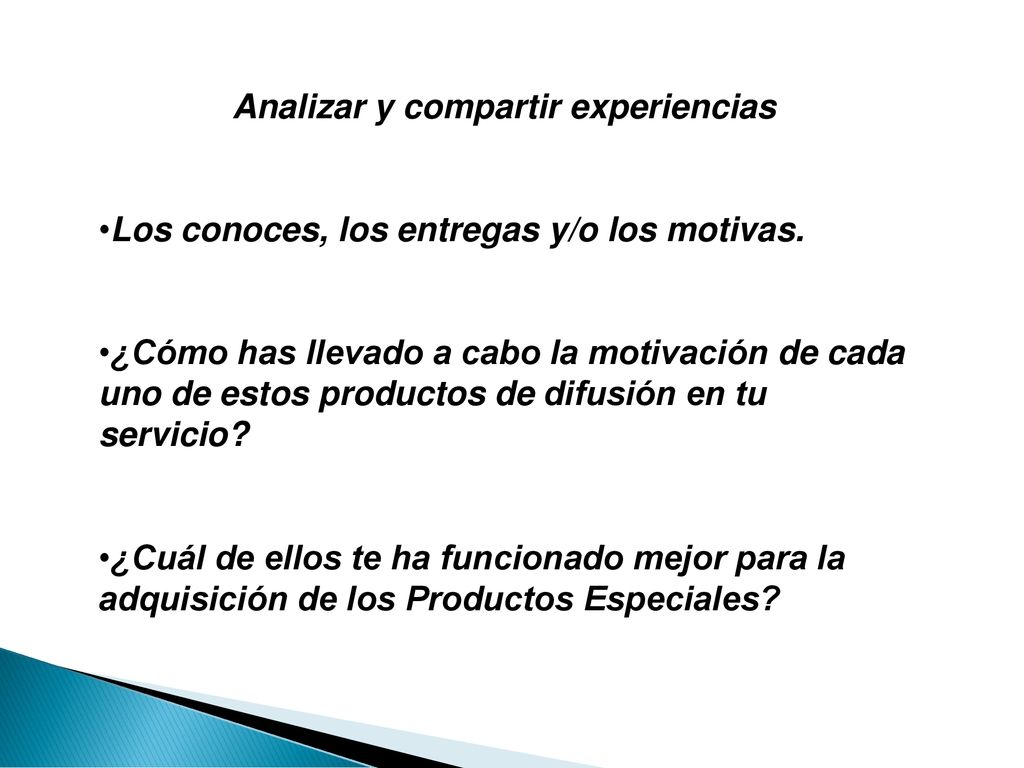 Analizar y compartir experiencias

•Los conoces, los entregas y/o los motivas.

•¿Cómo has llevado a cabo la motivación de cada uno de estos productos de difusión en tu servicio?

•¿Cuál de ellos te ha funcionado mejor para la adquisición de los Productos Especiales?